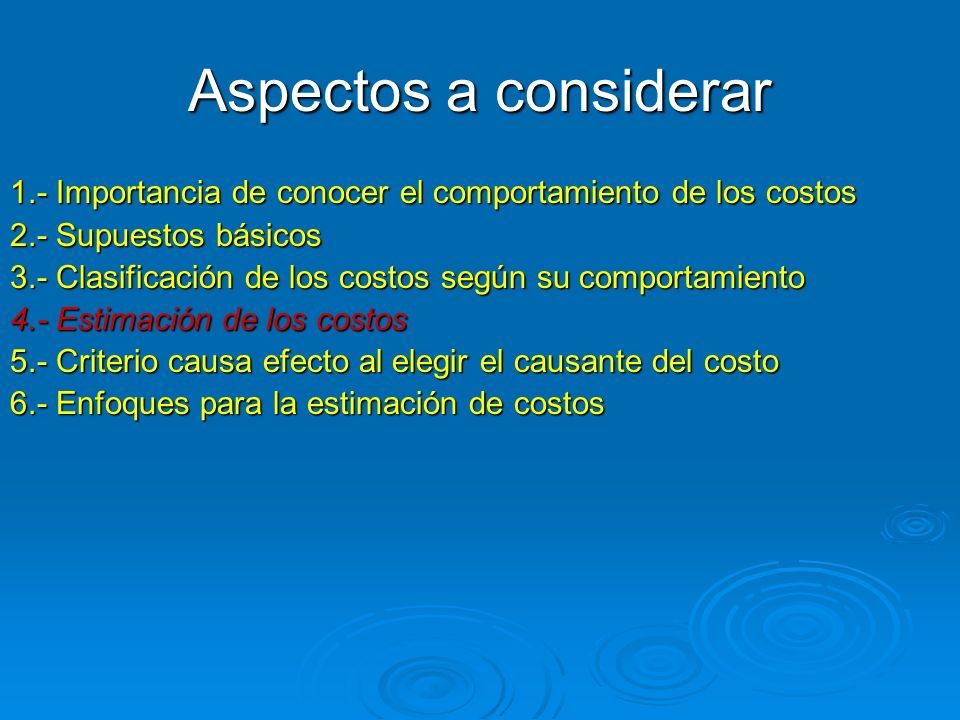 Aspectos a considerar

1.- Importancia de conocer el comportamiento de los costos
2.- Supuestos básicos
3.- Clasificación de los costos según su comportamiento
4.- Estimación de los costos
5.- Criterio causa efecto al elegir el causante del costo
6.- Enfoques para la estimación de costos